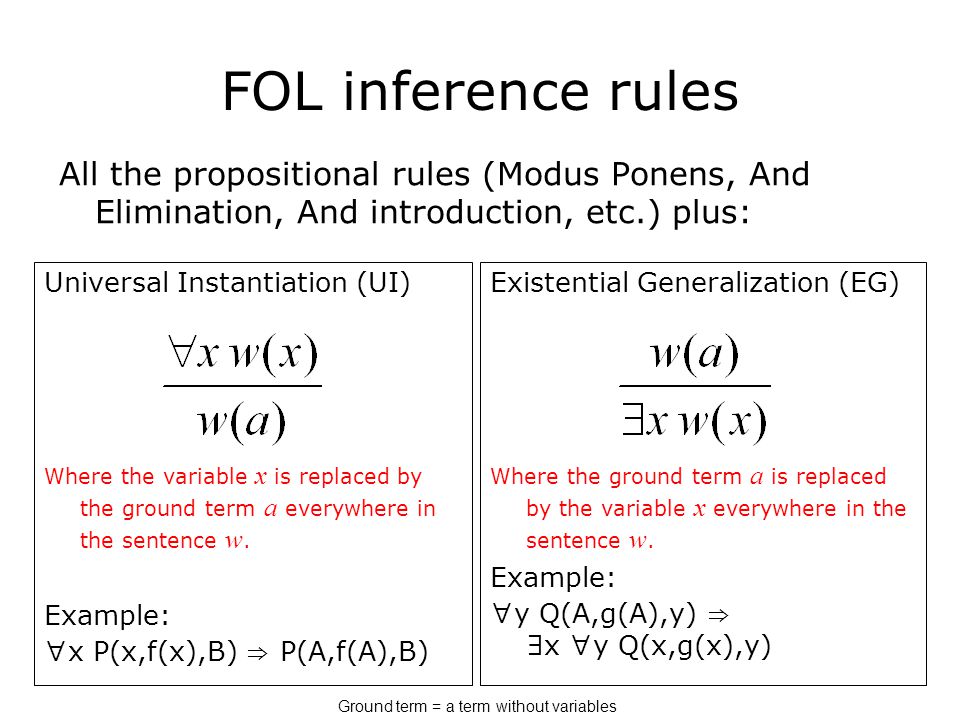 FOL inference rules

All the propositional rules (Modus Ponens, And Elimination, And introduction, etc.) plus:

Universal Instantiation (UI)

$\frac{\forall x\, w(x)}{w(a)}$

Where the variable $x$ is replaced by the ground term $a$ everywhere in the sentence $w$.

Example:
$\forall$x P(x,f(x),B) $\Rightarrow$ P(A,f(A),B)

Existential Generalization (EG)

$\frac{w(a)}{\exists x\, w(x)}$

Where the ground term $a$ is replaced by the variable $x$ everywhere in the sentence $w$.

Example:
$\forall$y Q(A,g(A),y) $\Rightarrow$ $\exists$x $\forall$y Q(x,g(x),y)

Ground term = a term without variables